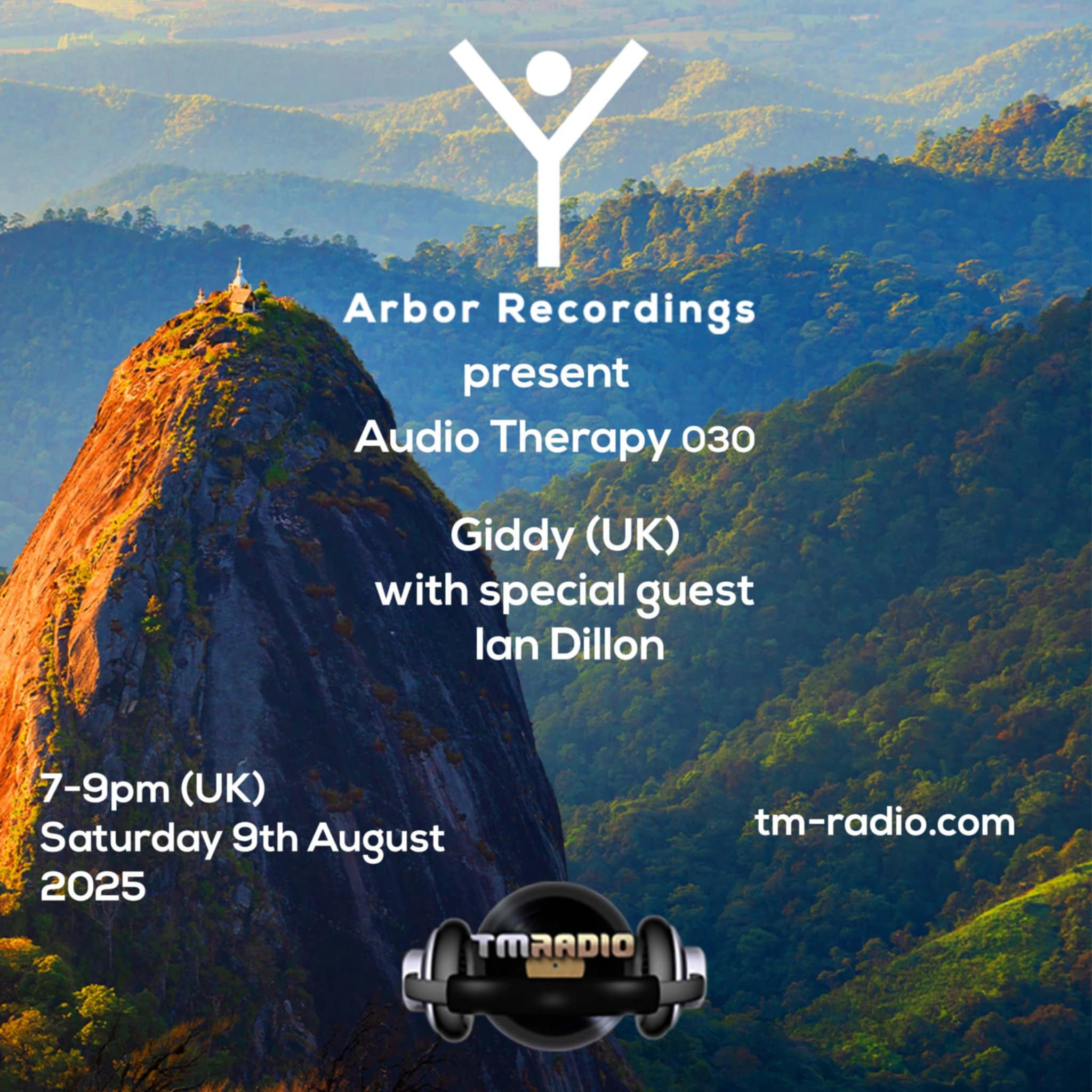 Arbor Recordings
present
Audio Therapy 030

Giddy (UK)
with special guest
Ian Dillon

7-9pm (UK)
Saturday 9th August
2025

tm-radio.com

TMRADIO